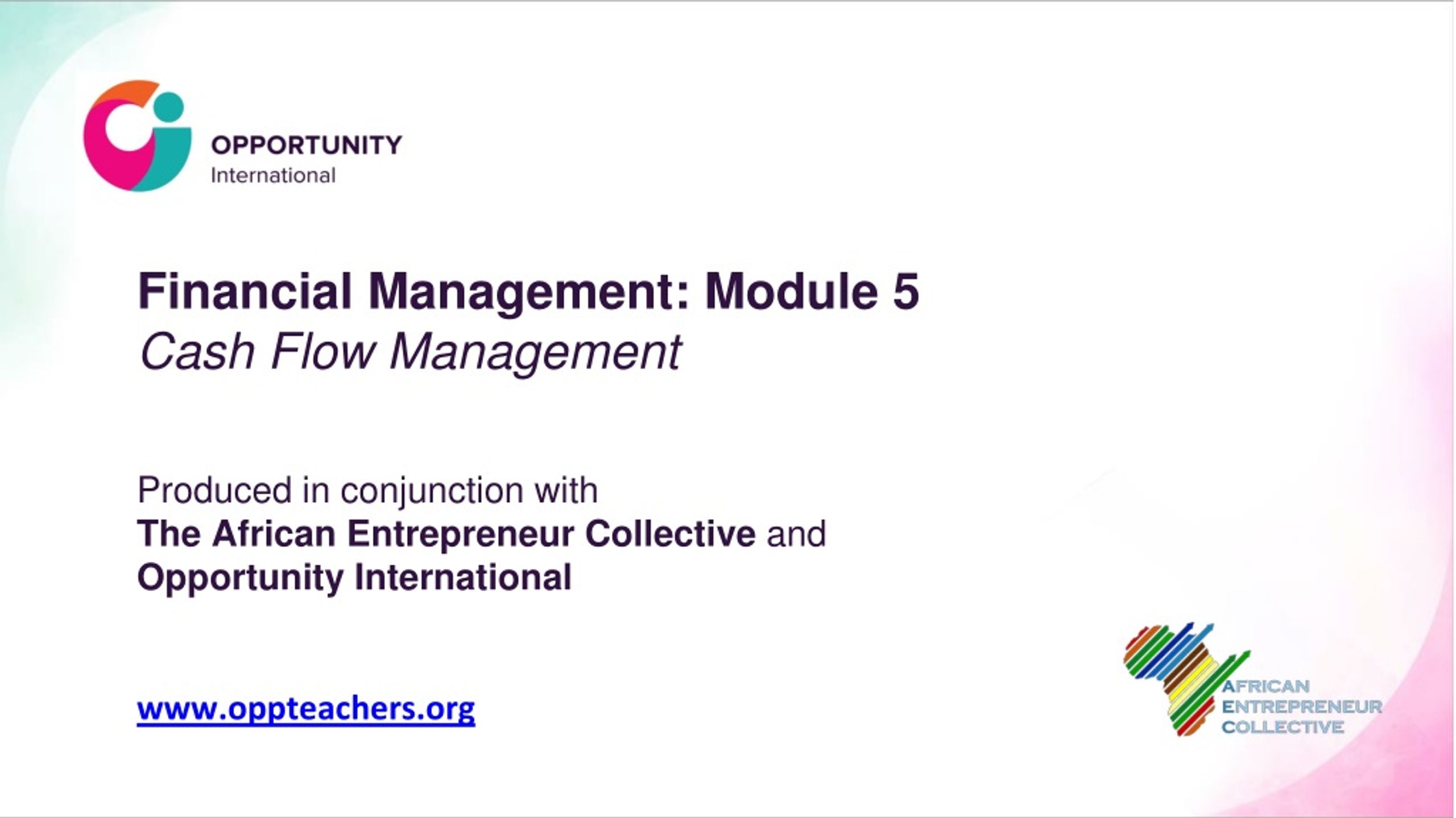 OPPORTUNITY
International

Financial Management: Module 5
Cash Flow Management

Produced in conjunction with
The African Entrepreneur Collective and
Opportunity International

www.oppteachers.org

AFRICAN
ENTREPRENEUR
COLLECTIVE